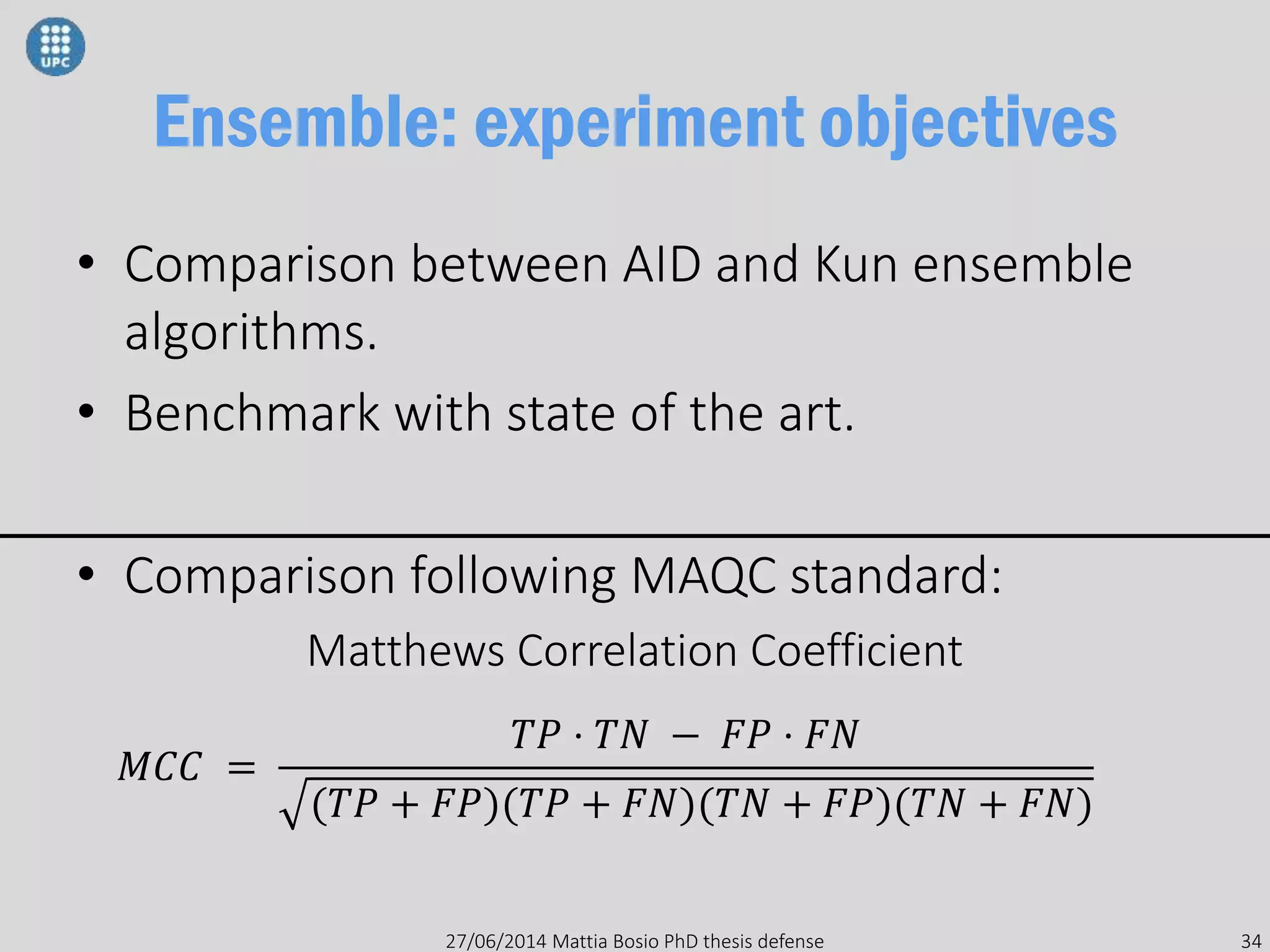 UPC

Ensemble: experiment objectives

• Comparison between AID and Kun ensemble algorithms.
• Benchmark with state of the art.

• Comparison following MAQC standard:

Matthews Correlation Coefficient

$MCC = \frac{TP \cdot TN - FP \cdot FN}{\sqrt{(TP + FP)(TP + FN)(TN + FP)(TN + FN)}}$

27/06/2014 Mattia Bosio PhD thesis defense

34